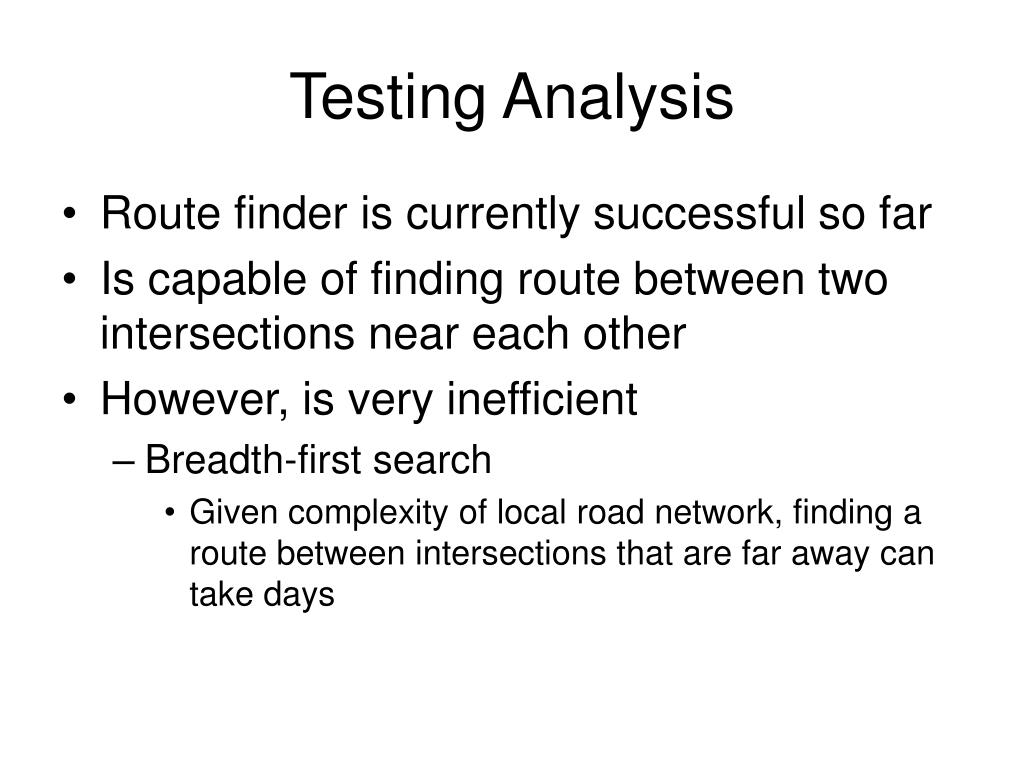 Testing Analysis

• Route finder is currently successful so far
• Is capable of finding route between two intersections near each other
• However, is very inefficient
– Breadth-first search
• Given complexity of local road network, finding a route between intersections that are far away can take days